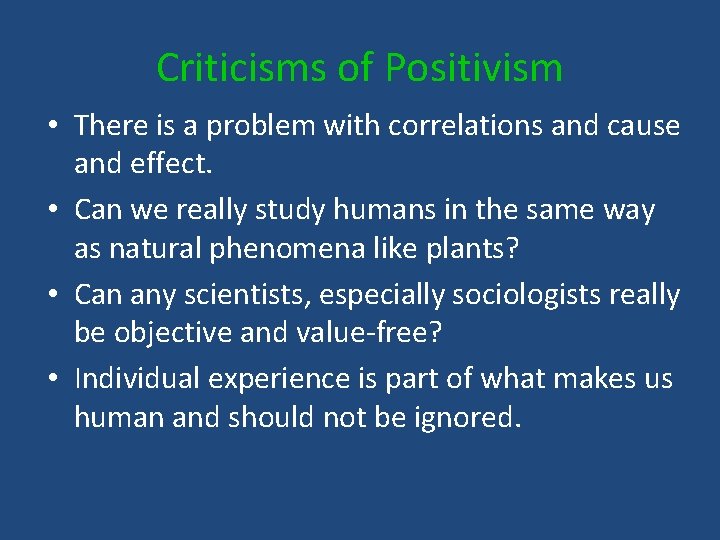 Criticisms of Positivism

• There is a problem with correlations and cause and effect.

• Can we really study humans in the same way as natural phenomena like plants?

• Can any scientists, especially sociologists really be objective and value-free?

• Individual experience is part of what makes us human and should not be ignored.